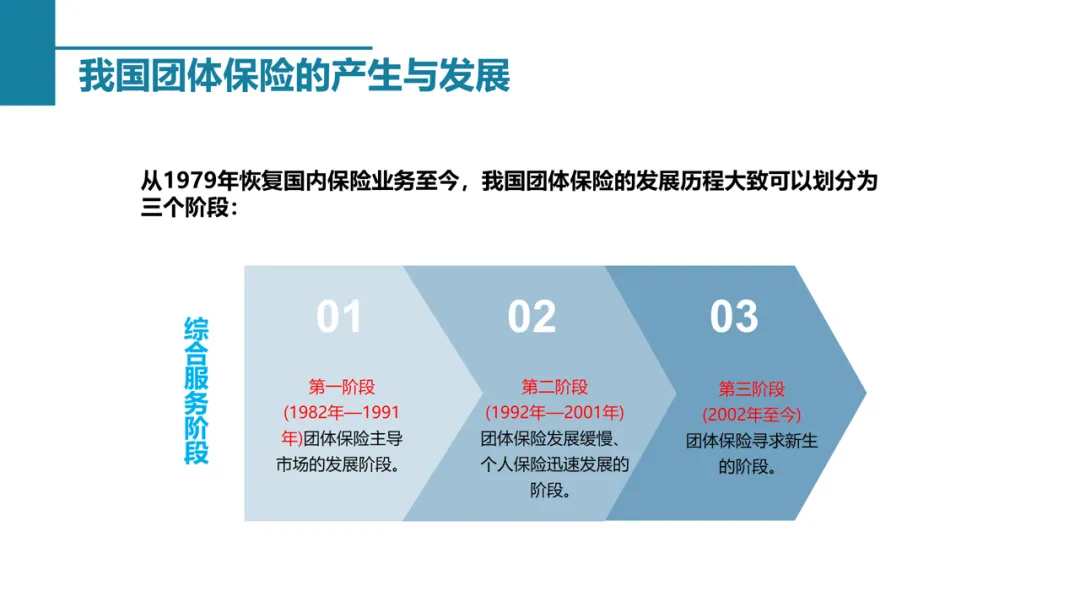 我国团体保险的产生与发展

从1979年恢复国内保险业务至今，我国团体保险的发展历程大致可以划分为三个阶段：

综合服务阶段

01

第一阶段
(1982年—1991年)团体保险主导市场的发展阶段。

02

第二阶段
(1992年—2001年)
团体保险发展缓慢、个人保险迅速发展的阶段。

03

第三阶段
(2002年至今)
团体保险寻求新生的阶段。